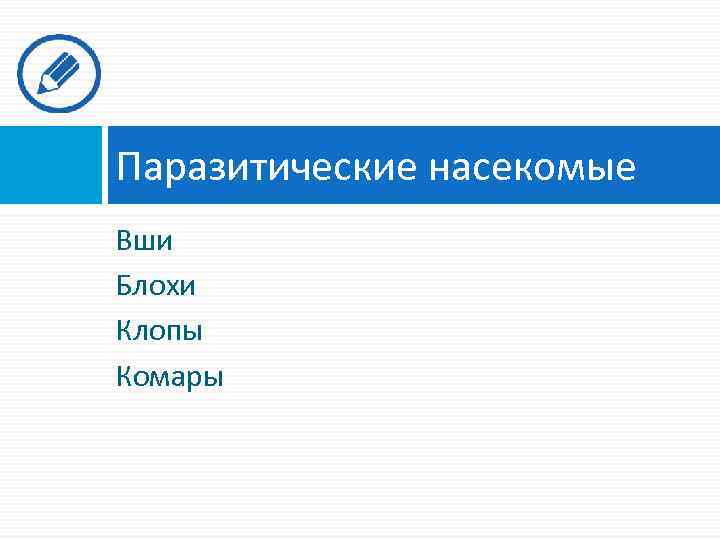 Паразитические насекомые

Вши
Блохи
Клопы
Комары